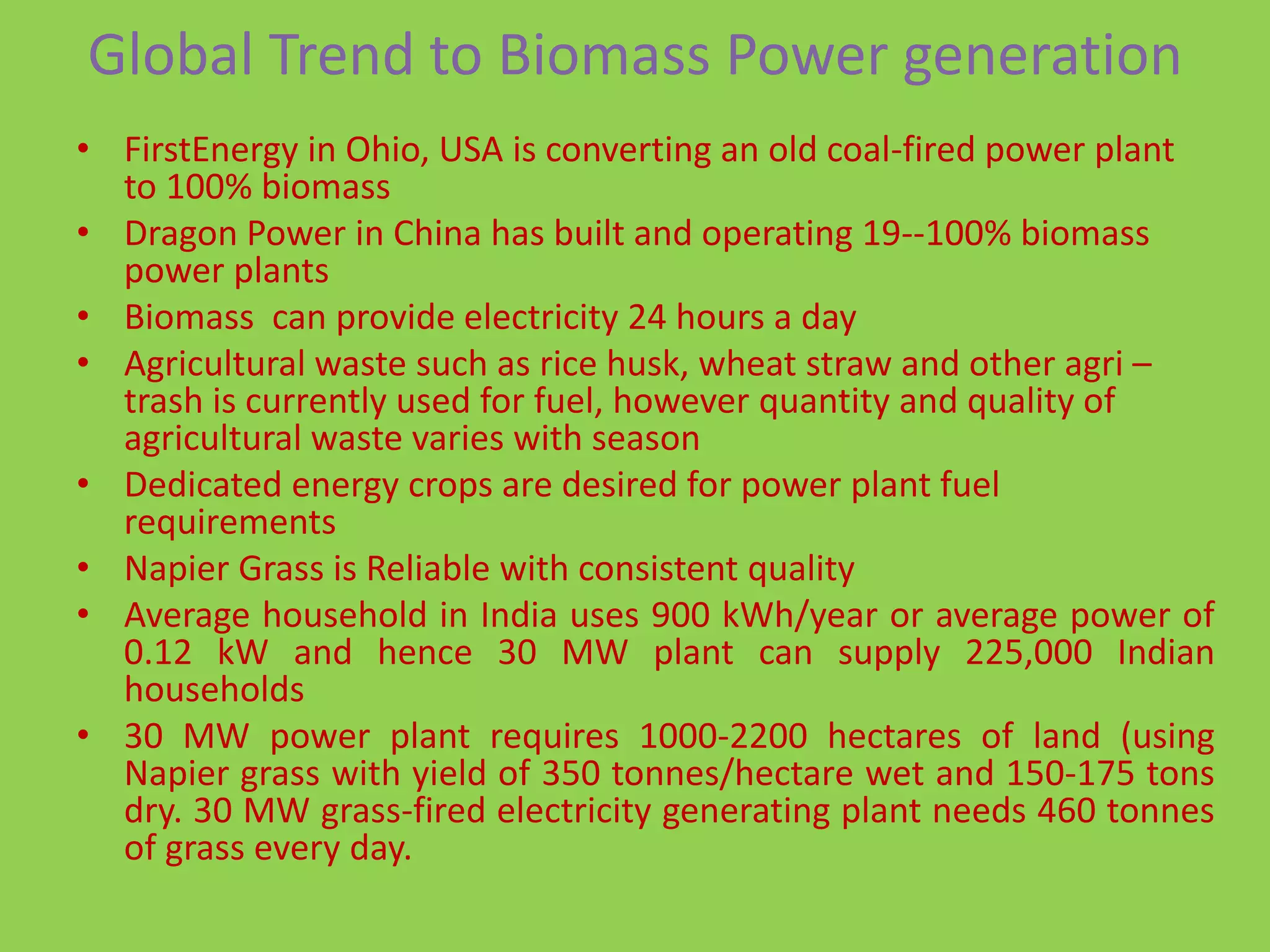 Global Trend to Biomass Power generation

• FirstEnergy in Ohio, USA is converting an old coal-fired power plant to 100% biomass
• Dragon Power in China has built and operating 19--100% biomass power plants
• Biomass can provide electricity 24 hours a day
• Agricultural waste such as rice husk, wheat straw and other agri –trash is currently used for fuel, however quantity and quality of agricultural waste varies with season
• Dedicated energy crops are desired for power plant fuel requirements
• Napier Grass is Reliable with consistent quality
• Average household in India uses 900 kWh/year or average power of 0.12 kW and hence 30 MW plant can supply 225,000 Indian households
• 30 MW power plant requires 1000-2200 hectares of land (using Napier grass with yield of 350 tonnes/hectare wet and 150-175 tons dry. 30 MW grass-fired electricity generating plant needs 460 tonnes of grass every day.